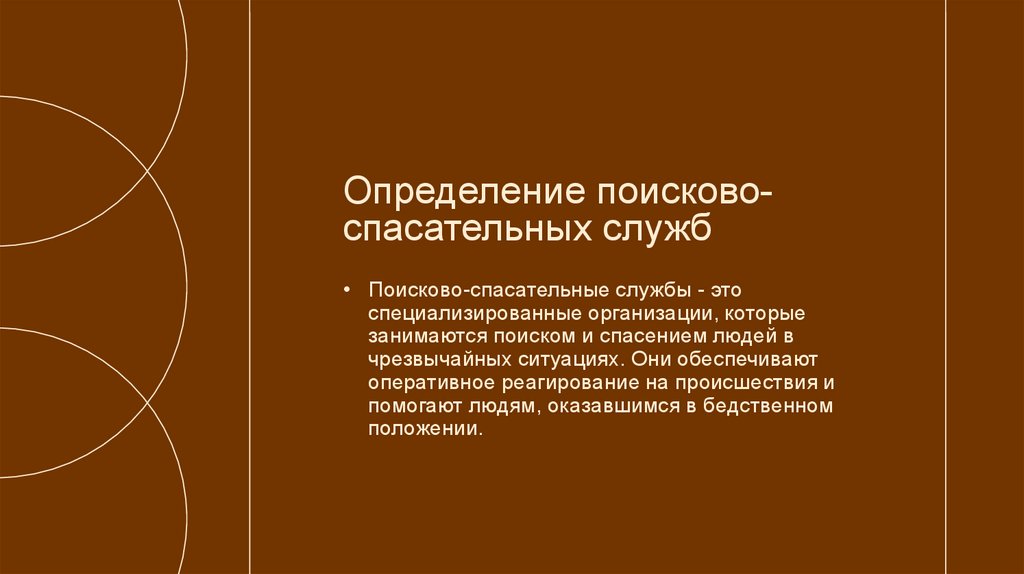 Определение поисково-спасательных служб

• Поисково-спасательные службы - это специализированные организации, которые занимаются поиском и спасением людей в чрезвычайных ситуациях. Они обеспечивают оперативное реагирование на происшествия и помогают людям, оказавшимся в бедственном положении.